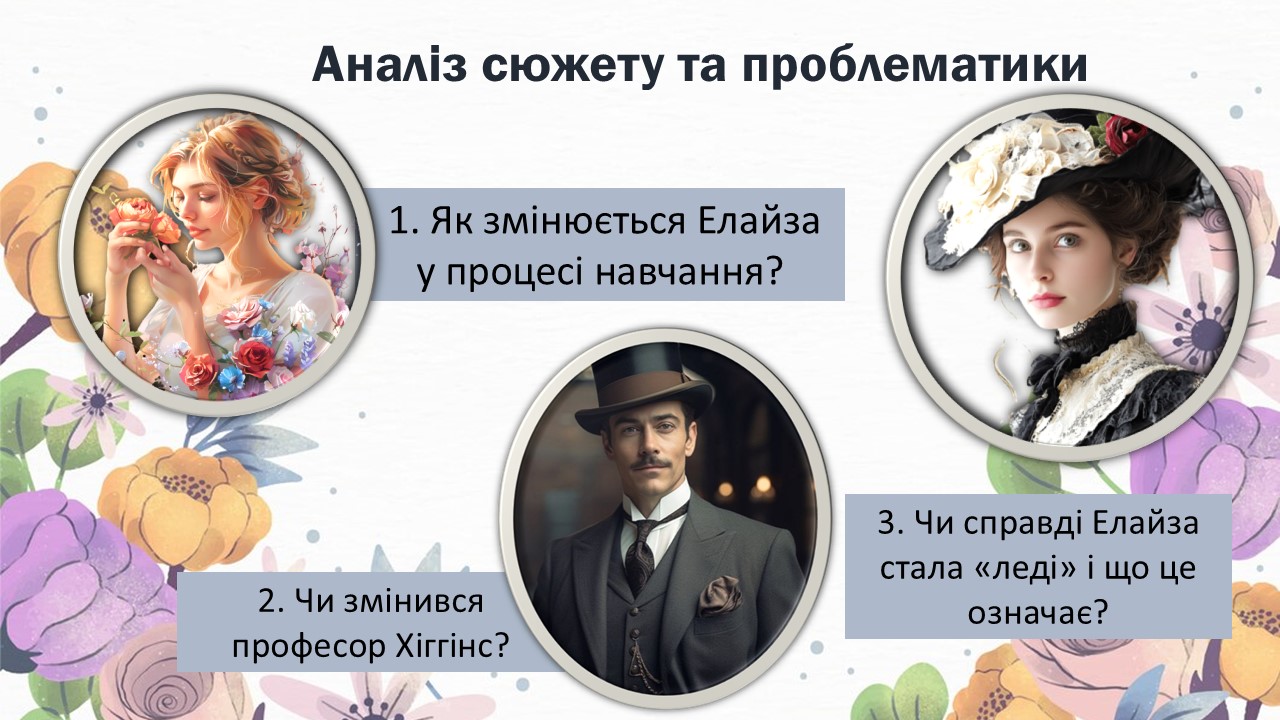 Аналіз сюжету та проблематики

1. Як змінюється Елайза у процесі навчання?

2. Чи змінився професор Хіггінс?

3. Чи справді Елайза стала «леді» і що це означає?